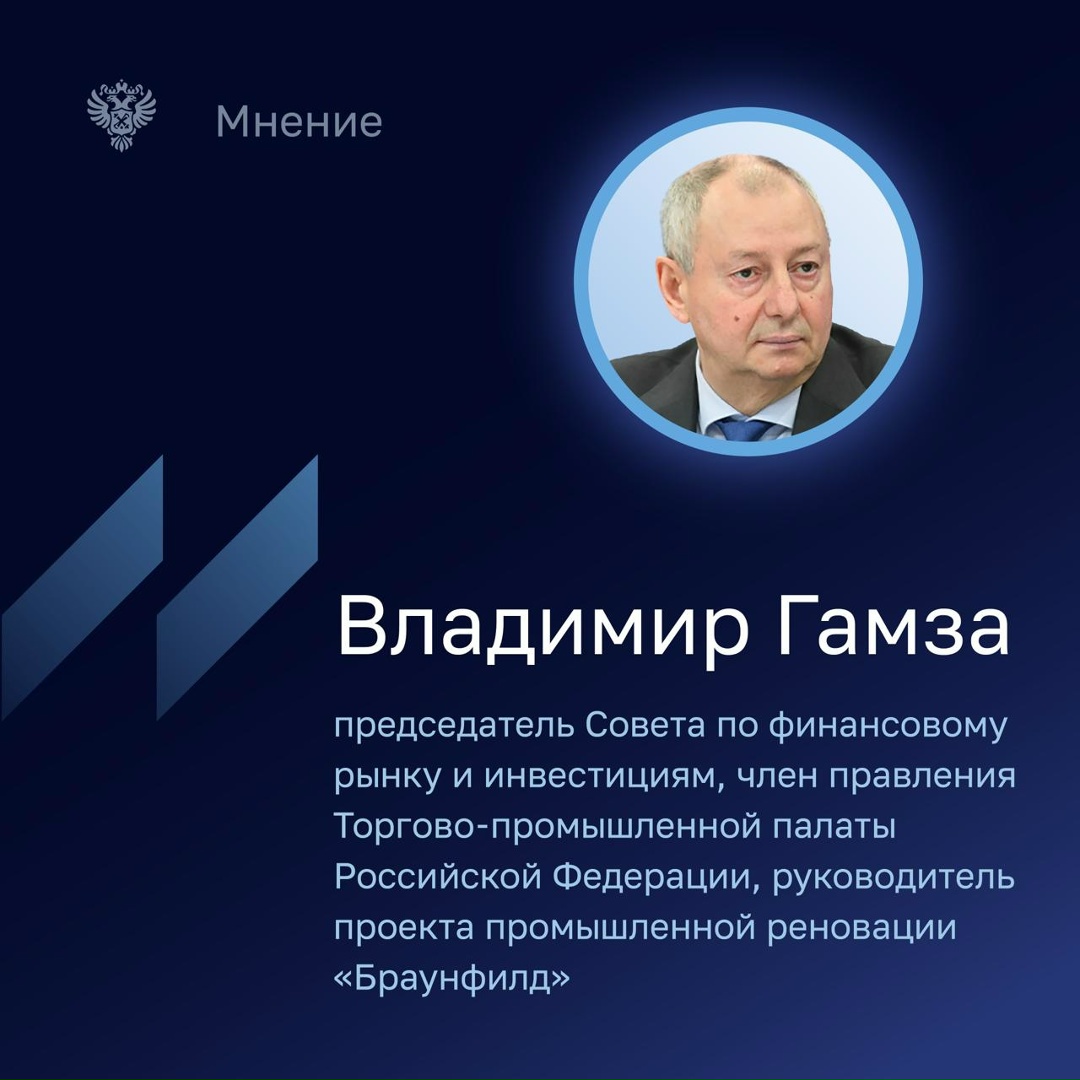 Мнение

Владимир Гамза

председатель Совета по финансовому рынку и инвестициям, член правления Торгово-промышленной палаты Российской Федерации, руководитель проекта промышленной реновации «Браунфилд»